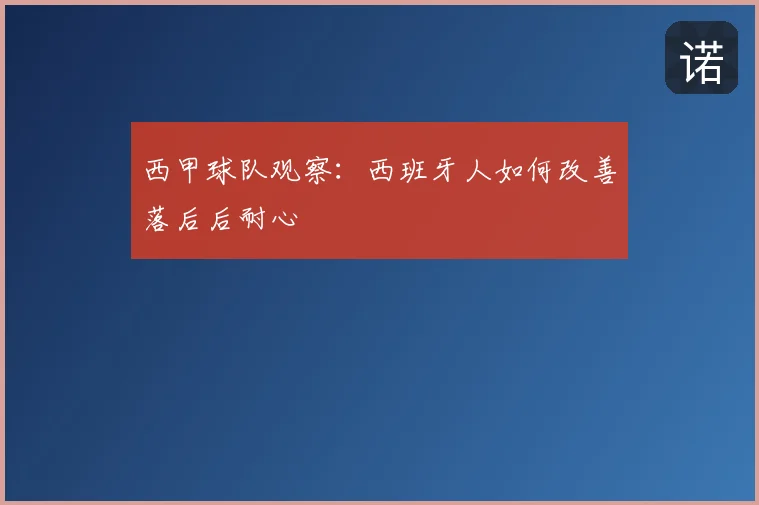 诺

西甲球队观察：西班牙人如何改善落后后耐心